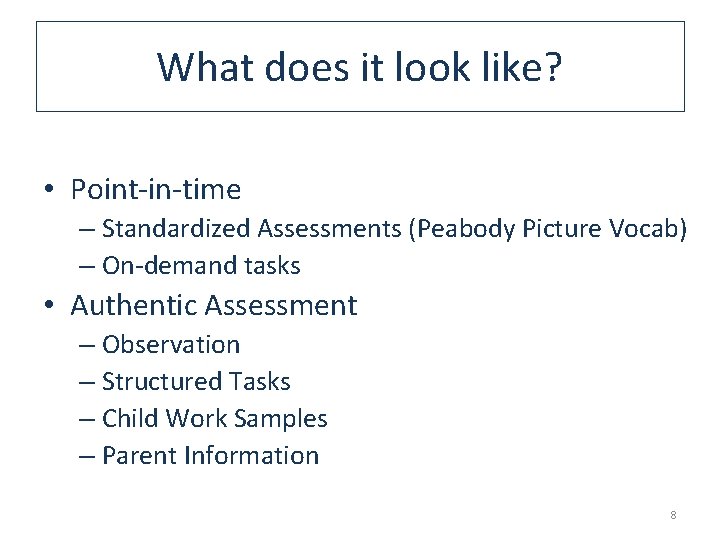 What does it look like?

• Point-in-time
– Standardized Assessments (Peabody Picture Vocab)
– On-demand tasks
• Authentic Assessment
– Observation
– Structured Tasks
– Child Work Samples
– Parent Information

8